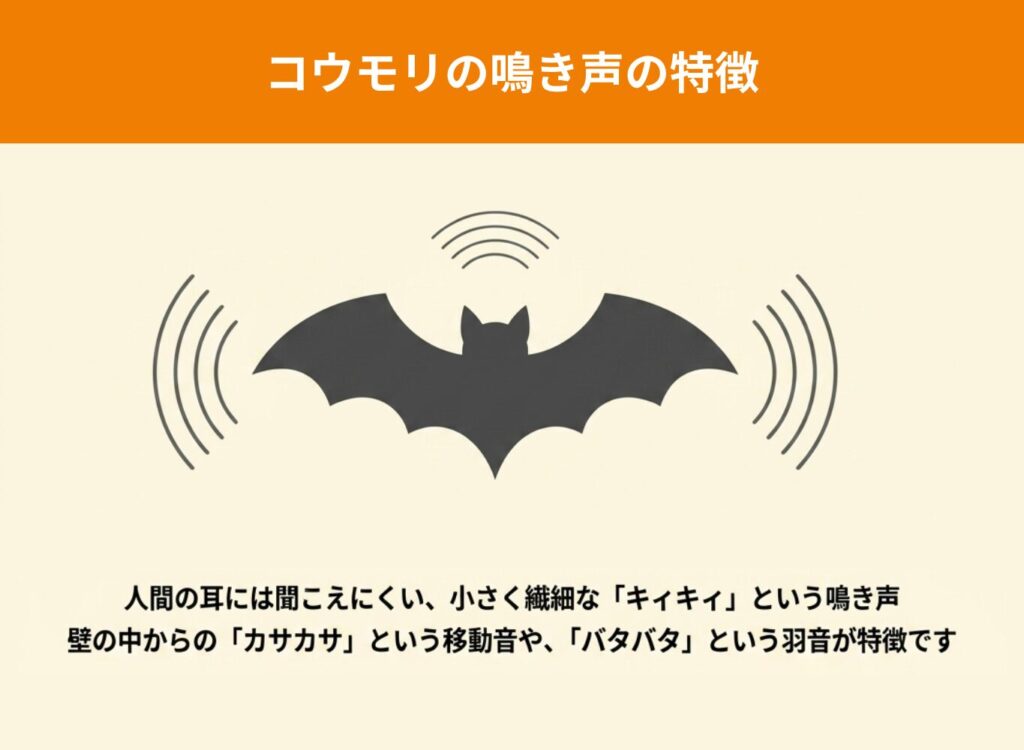 コウモリの鳴き声の特徴

人間の耳には聞こえにくい、小さく繊細な「キィキィ」という鳴き声
壁の中からの「カサカサ」という移動音や、「バタバタ」という羽音が特徴です